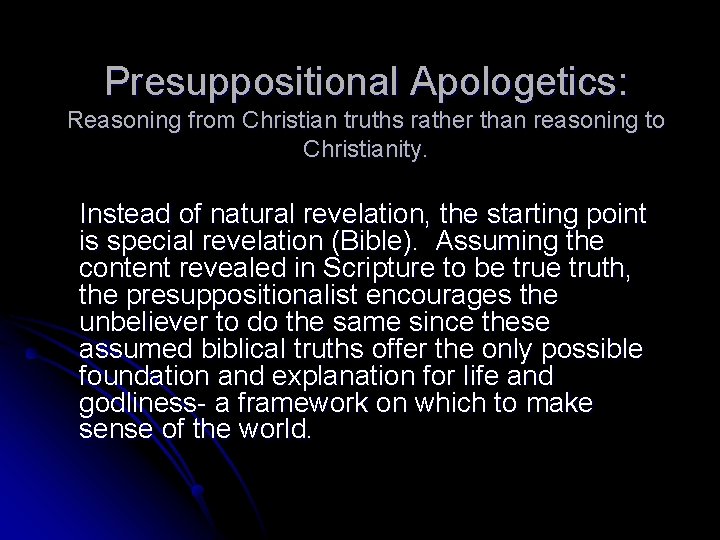 Presuppositional Apologetics:
Reasoning from Christian truths rather than reasoning to Christianity.

Instead of natural revelation, the starting point is special revelation (Bible). Assuming the content revealed in Scripture to be true truth, the presuppositionalist encourages the unbeliever to do the same since these assumed biblical truths offer the only possible foundation and explanation for life and godliness- a framework on which to make sense of the world.